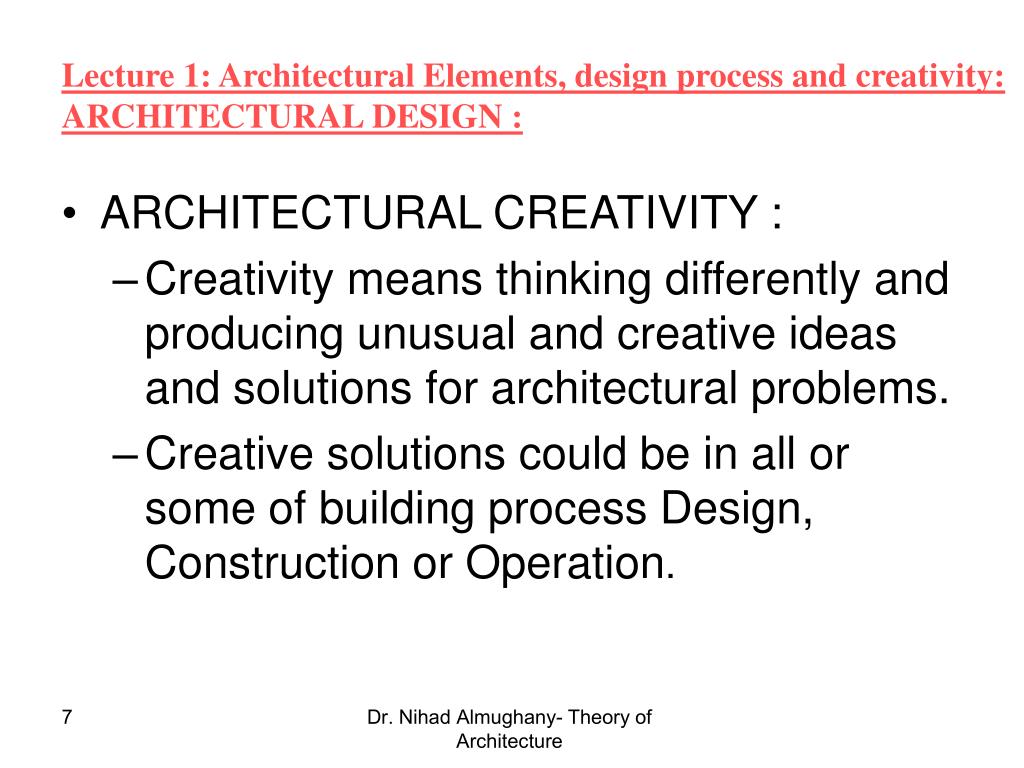 Lecture 1: Architectural Elements, design process and creativity: ARCHITECTURAL DESIGN :

• ARCHITECTURAL CREATIVITY :
– Creativity means thinking differently and producing unusual and creative ideas and solutions for architectural problems.
– Creative solutions could be in all or some of building process Design, Construction or Operation.

7

Dr. Nihad Almughany- Theory of Architecture